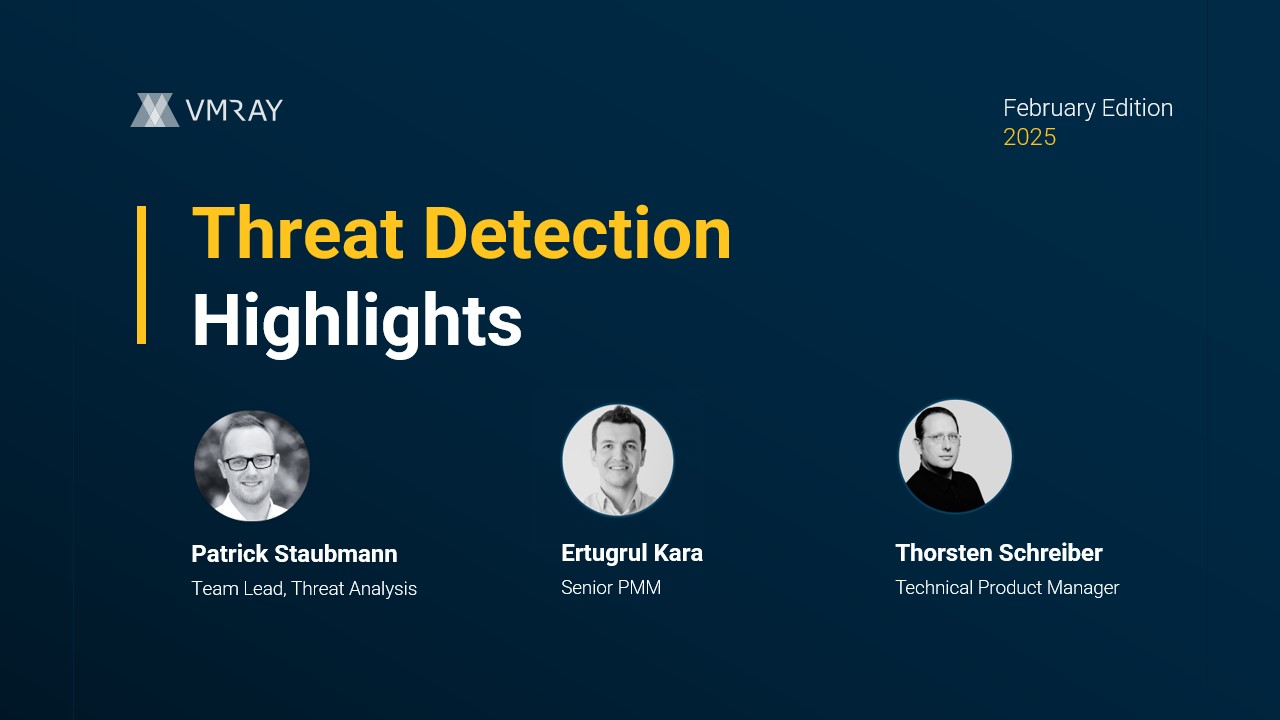 VMRAY

February Edition
2025

Threat Detection
Highlights

Patrick Staubmann
Team Lead, Threat Analysis

Ertugrul Kara
Senior PMM

Thorsten Schreiber
Technical Product Manager